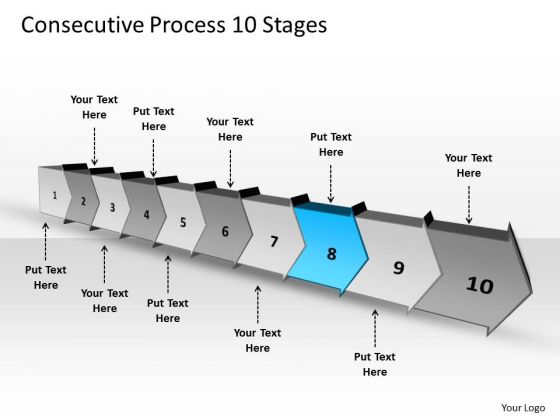 Consecutive Process 10 Stages

Your Text Here

Put Text Here

Your Text Here

Put Text Here

Your Text Here

1

2

3

4

5

6

7

8

9

10

Put Text Here

Your Text Here

Put Text Here

Your Text Here

Put Text Here

Your Logo